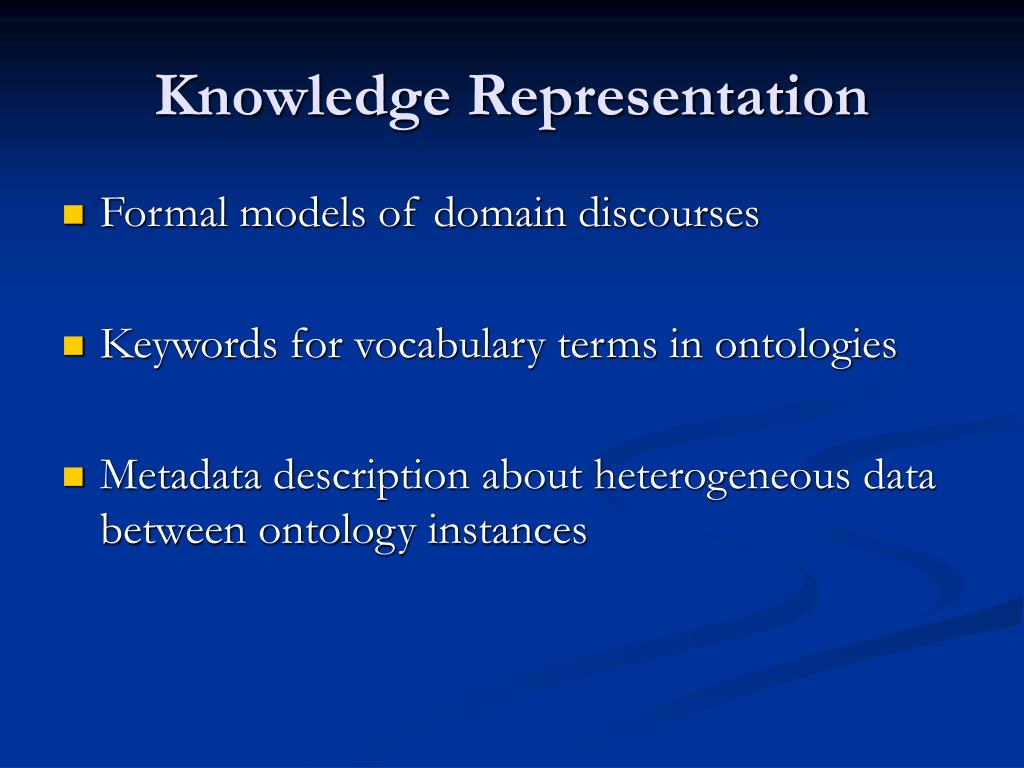 Knowledge Representation

Formal models of domain discourses

Keywords for vocabulary terms in ontologies

Metadata description about heterogeneous data between ontology instances